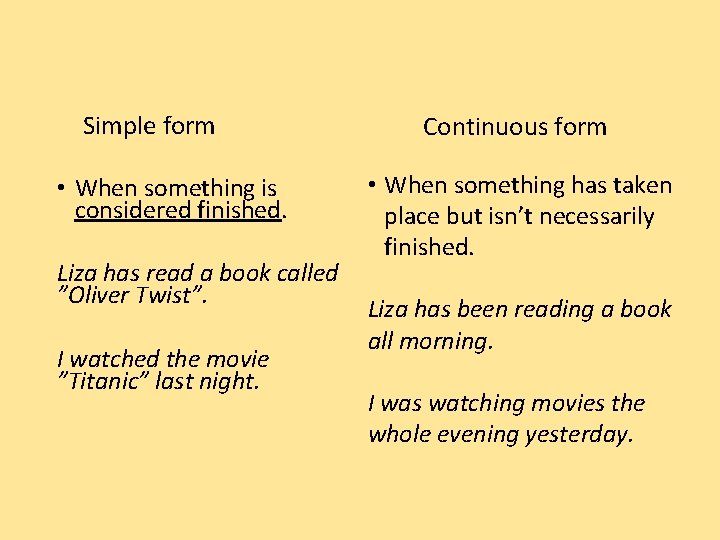 Simple form

• When something is considered finished.

Liza has read a book called ”Oliver Twist”.

I watched the movie ”Titanic” last night.

Continuous form

• When something has taken place but isn’t necessarily finished.

Liza has been reading a book all morning.

I was watching movies the whole evening yesterday.